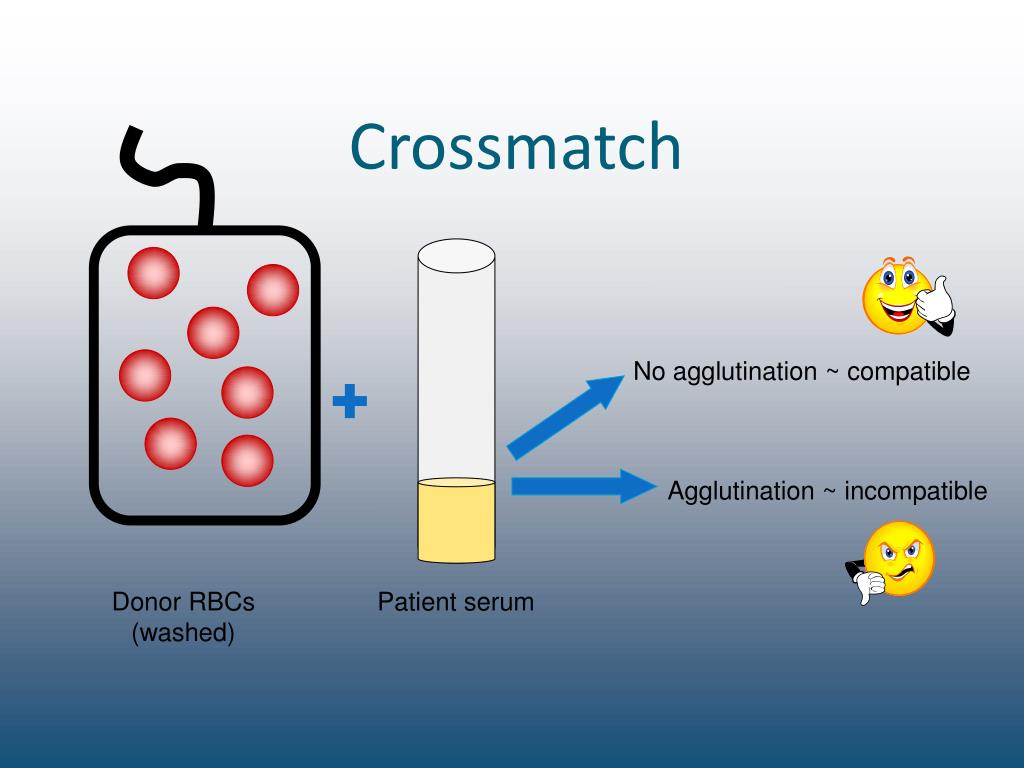 Crossmatch

+

No agglutination ~ compatible

Agglutination ~ incompatible

Donor RBCs
(washed)

Patient serum